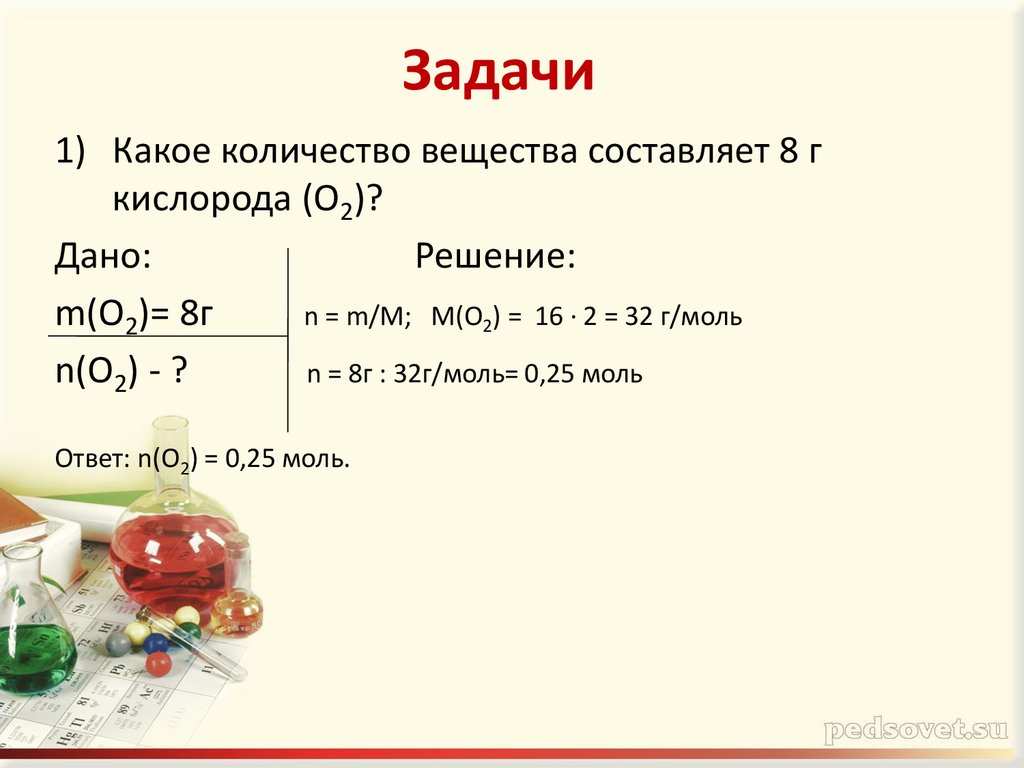 Задачи

1) Какое количество вещества составляет 8 г кислорода ($O_2$)?

Дано:

$m(O_2)$= 8г

$n(O_2)$ - ?

Решение:

n = m/M; $M(O_2)$ = 16 · 2 = 32 г/моль

n = 8г : 32г/моль= 0,25 моль

Ответ: $n(O_2)$ = 0,25 моль.

pedsovet.su